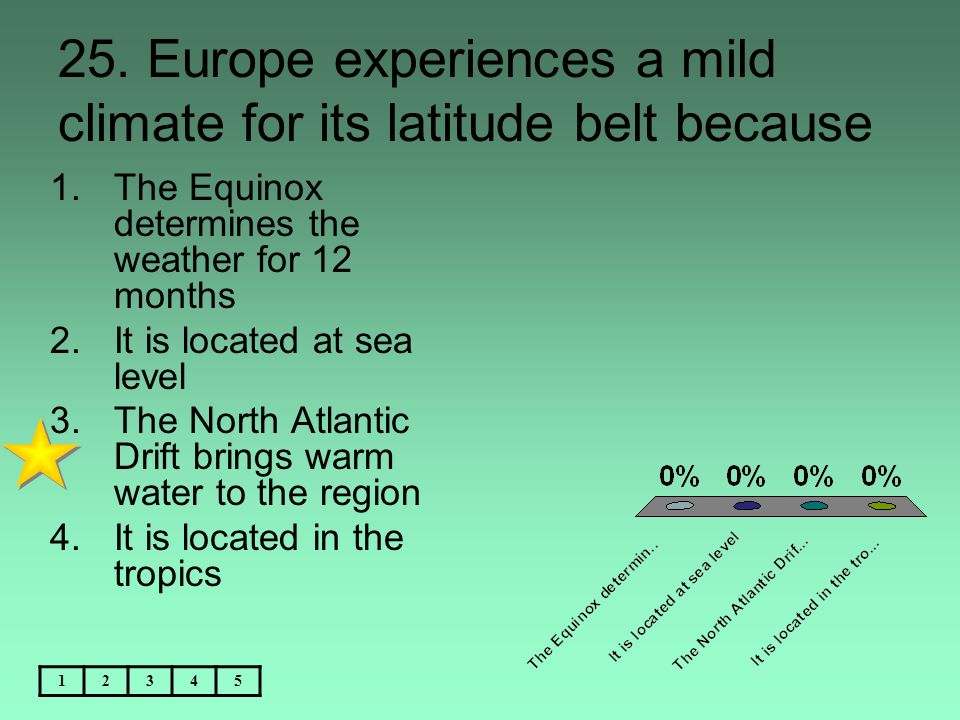 25. Europe experiences a mild climate for its latitude belt because

1. The Equinox determines the weather for 12 months
2. It is located at sea level
3. The North Atlantic Drift brings warm water to the region
4. It is located in the tropics

0% 0% 0% 0%

The Equinox determin...
It is located at sea level
The North Atlantic Drif...
It is located in the tro...

| 1 | 2 | 3 | 4 | 5 |
|---|---|---|---|---|